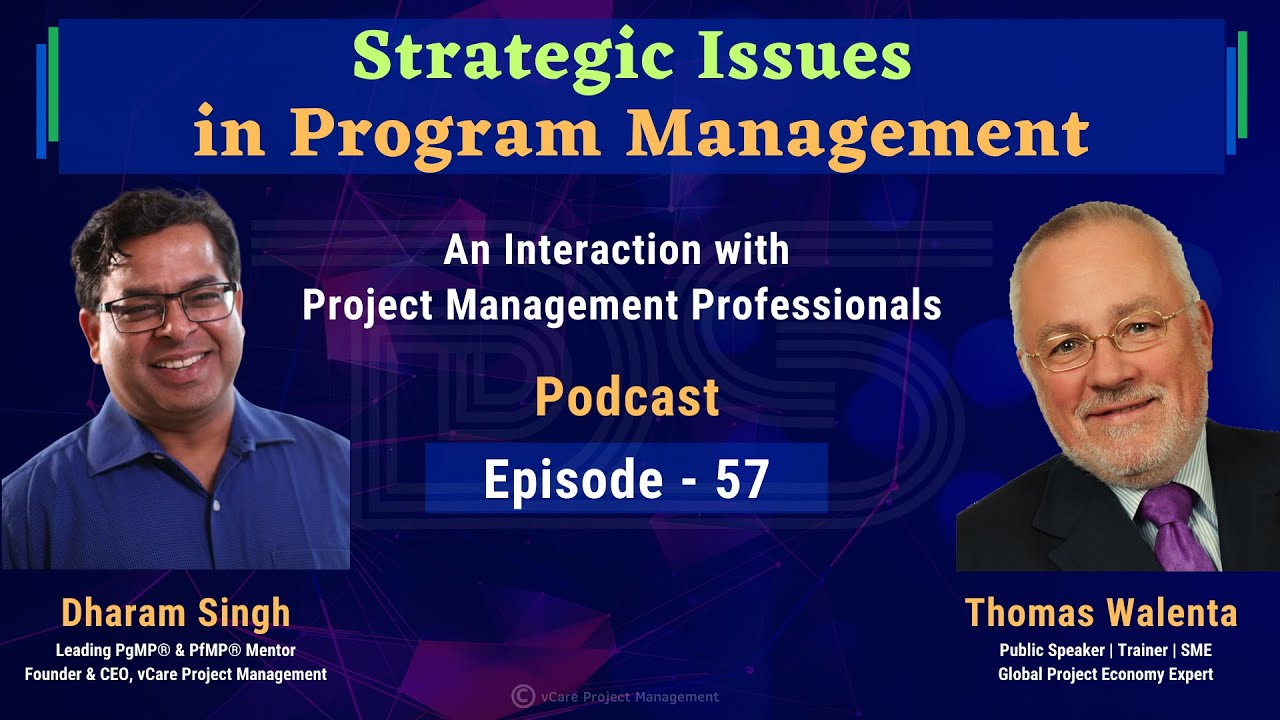 Strategic Issues in Program Management

An Interaction with Project Management Professionals

Podcast

Episode - 57

Dharam Singh
Leading PgMP® & PfMP® Mentor
Founder & CEO, vCare Project Management

Thomas Walenta
Public Speaker | Trainer | SME
Global Project Economy Expert

© vCare Project Management